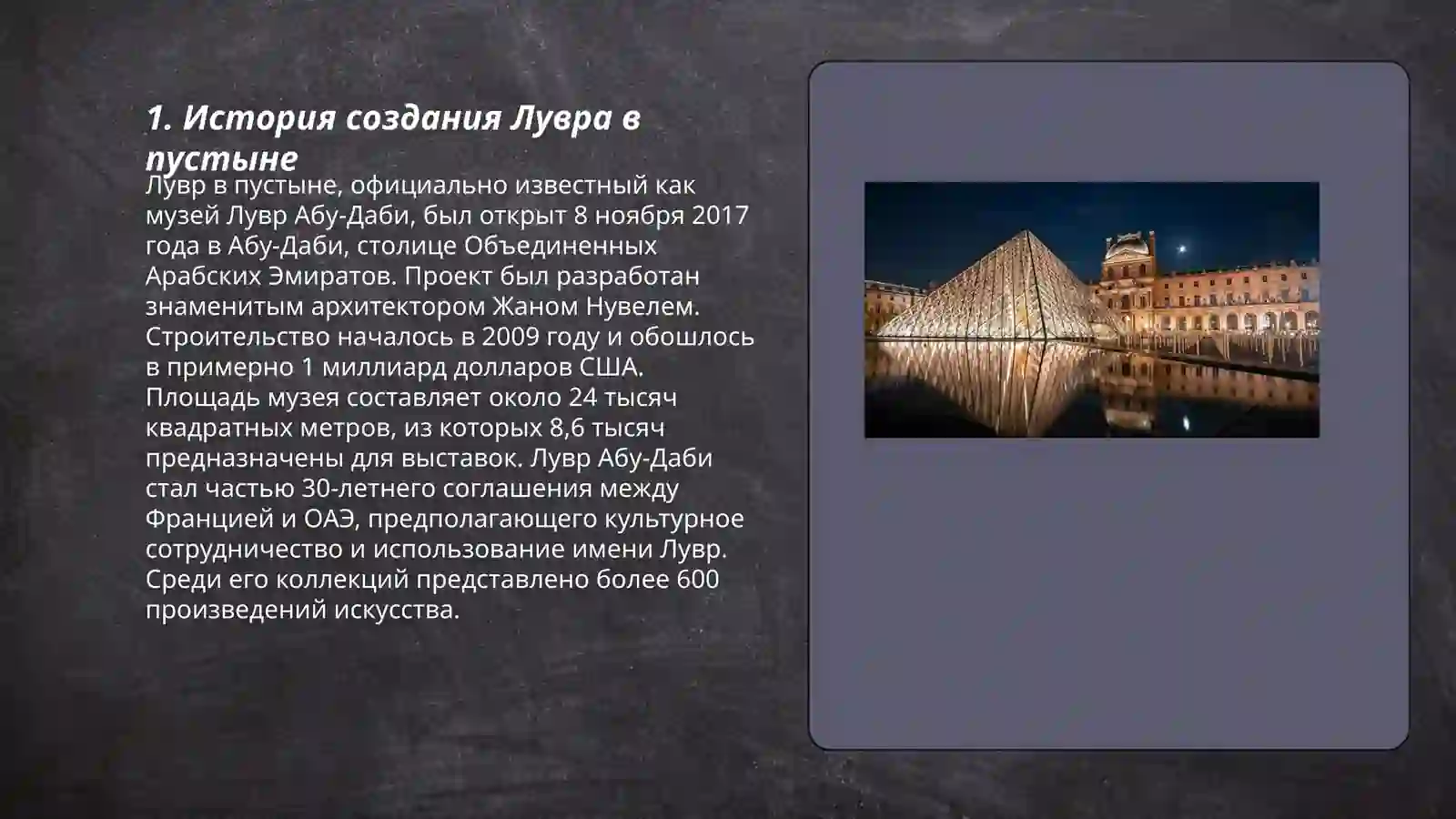 1. История создания Лувра в пустыне

Лувр в пустыне, официально известный как музей Лувр Абу-Даби, был открыт 8 ноября 2017 года в Абу-Даби, столице Объединенных Арабских Эмиратов. Проект был разработан знаменитым архитектором Жаном Нувелем. Строительство началось в 2009 году и обошлось в примерно 1 миллиард долларов США. Площадь музея составляет около 24 тысяч квадратных метров, из которых 8,6 тысяч предназначены для выставок. Лувр Абу-Даби стал частью 30-летнего соглашения между Францией и ОАЭ, предполагающего культурное сотрудничество и использование имени Лувр. Среди его коллекций представлено более 600 произведений искусства.